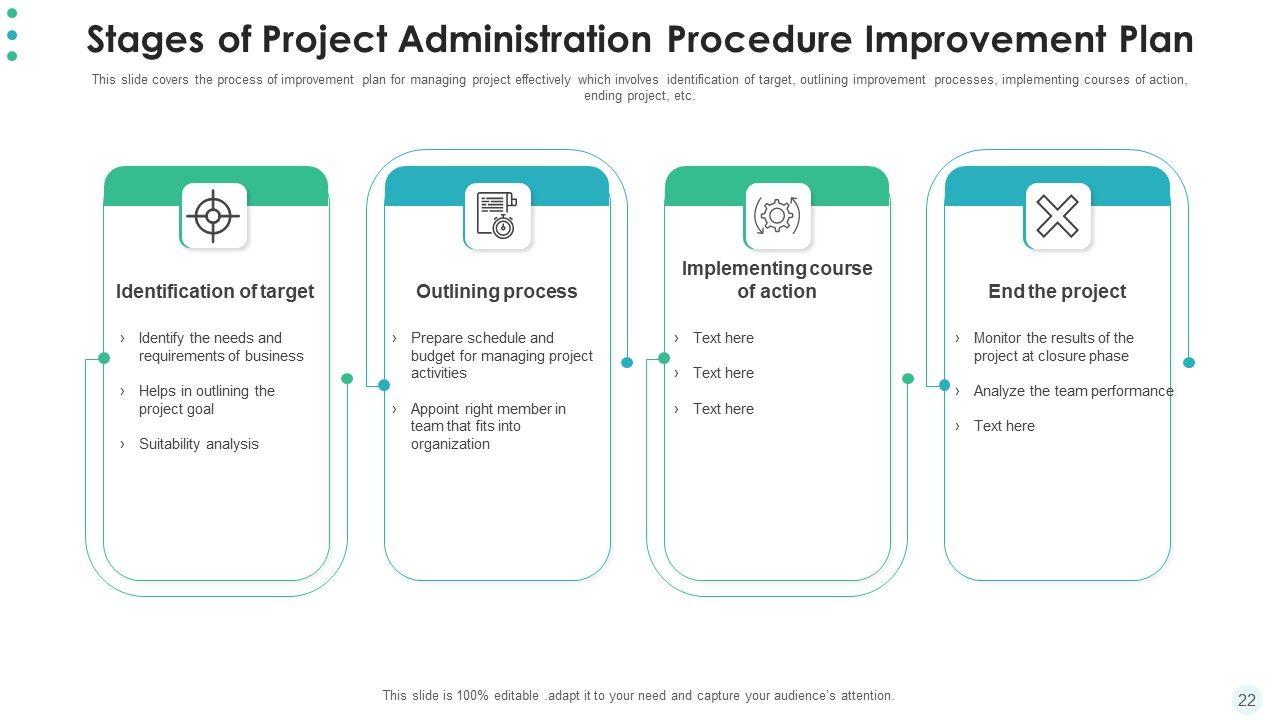 Stages of Project Administration Procedure Improvement Plan

This slide covers the process of improvement plan for managing project effectively which involves identification of target, outlining improvement processes, implementing courses of action, ending project, etc.

Identification of target

› Identify the needs and requirements of business

› Helps in outlining the project goal

› Suitability analysis

Outlining process

› Prepare schedule and budget for managing project activities

› Appoint right member in team that fits into organization

Implementing course of action

› Text here

› Text here

› Text here

End the project

› Monitor the results of the project at closure phase

› Analyze the team performance

› Text here

This slide is 100% editable .adapt it to your need and capture your audience's attention.

22